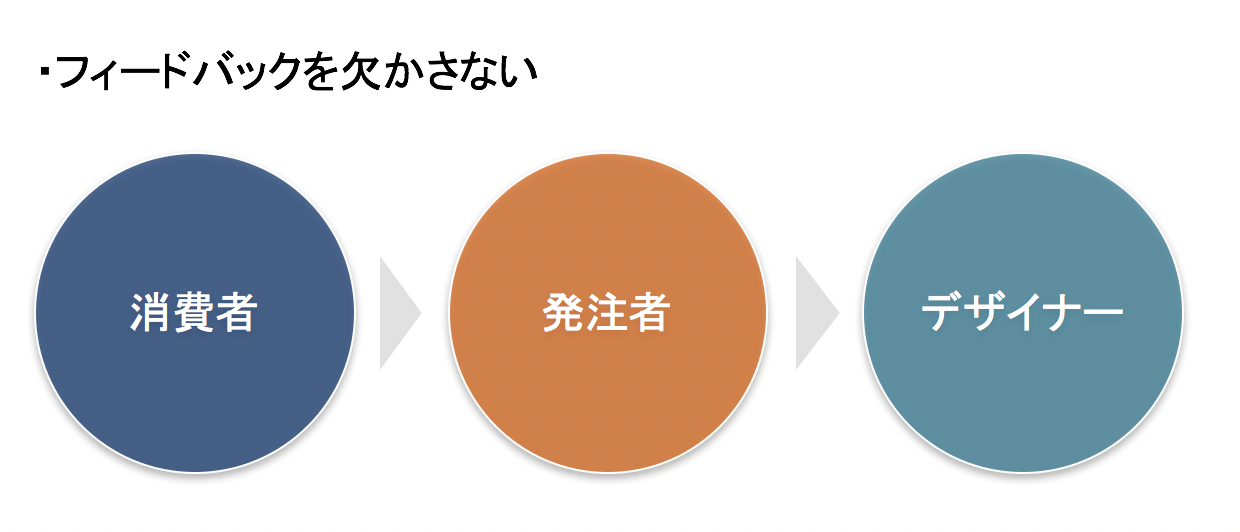 ・フィードバックを欠かさない

消費者

発注者

デザイナー